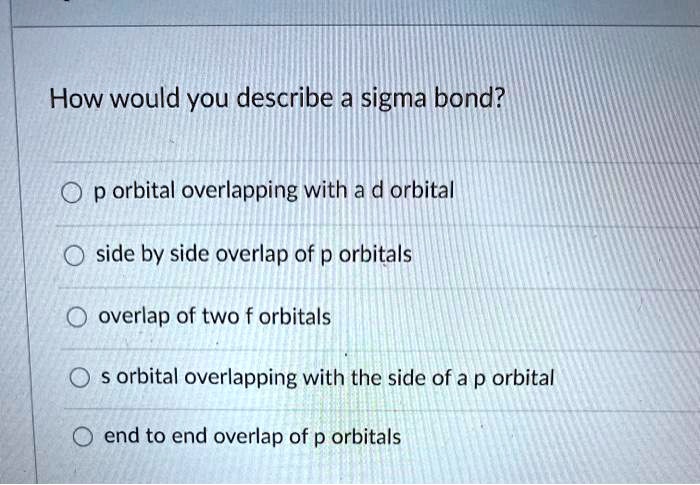 How would you describe a sigma bond?

p orbital overlapping with a d orbital

side by side overlap of p orbitals

overlap of two f orbitals

s orbital overlapping with the side of a p orbital

end to end overlap of p orbitals